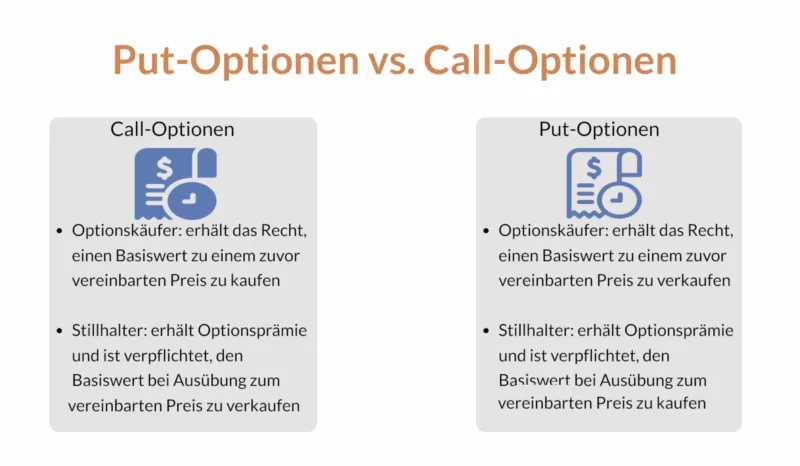 Put-Optionen vs. Call-Optionen

Call-Optionen

$

- Optionskäufer: erhält das Recht, einen Basiswert zu einem zuvor vereinbarten Preis zu kaufen

- Stillhalter: erhält Optionsprämie und ist verpflichtet, den Basiswert bei Ausübung zum vereinbarten Preis zu verkaufen

Put-Optionen

$

- Optionskäufer: erhält das Recht, einen Basiswert zu einem zuvor vereinbarten Preis zu verkaufen

- Stillhalter: erhält Optionsprämie und ist verpflichtet, den Basiswert bei Ausübung zum vereinbarten Preis zu kaufen